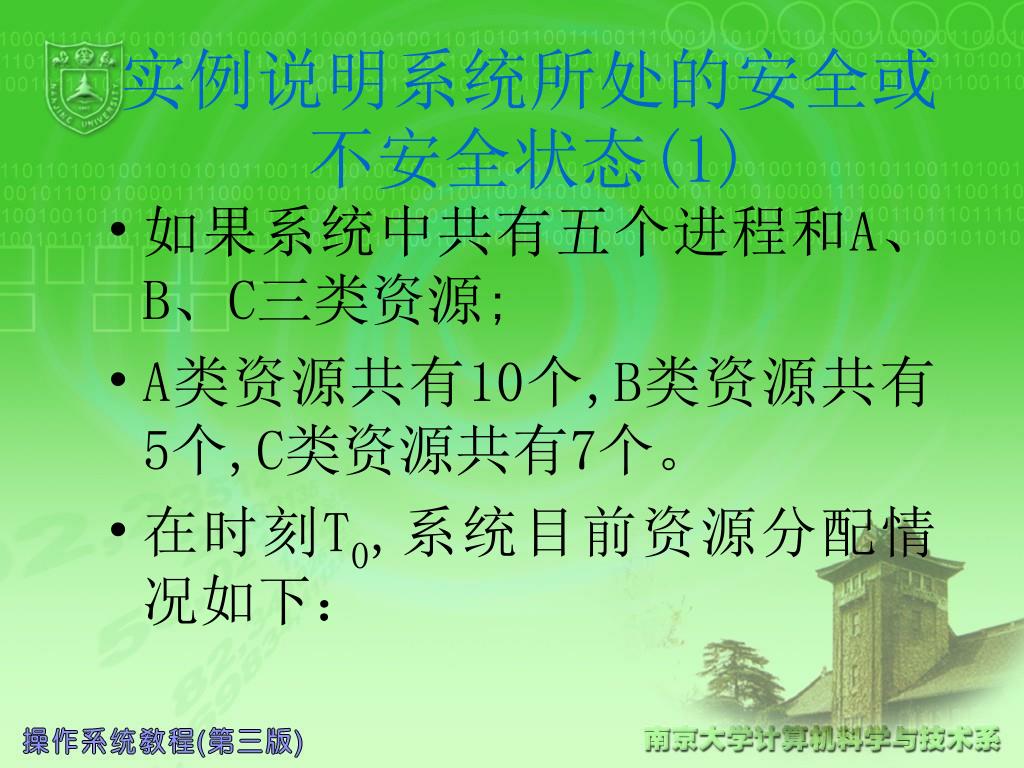 实例说明系统所处的安全或不安全状态(1)

• 如果系统中共有五个进程和A、B、C三类资源;

• A类资源共有10个,B类资源共有5个,C类资源共有7个。

• 在时刻$T_0$,系统目前资源分配情况如下:

操作系统教程(第三版)

南京大学计算机科学与技术系